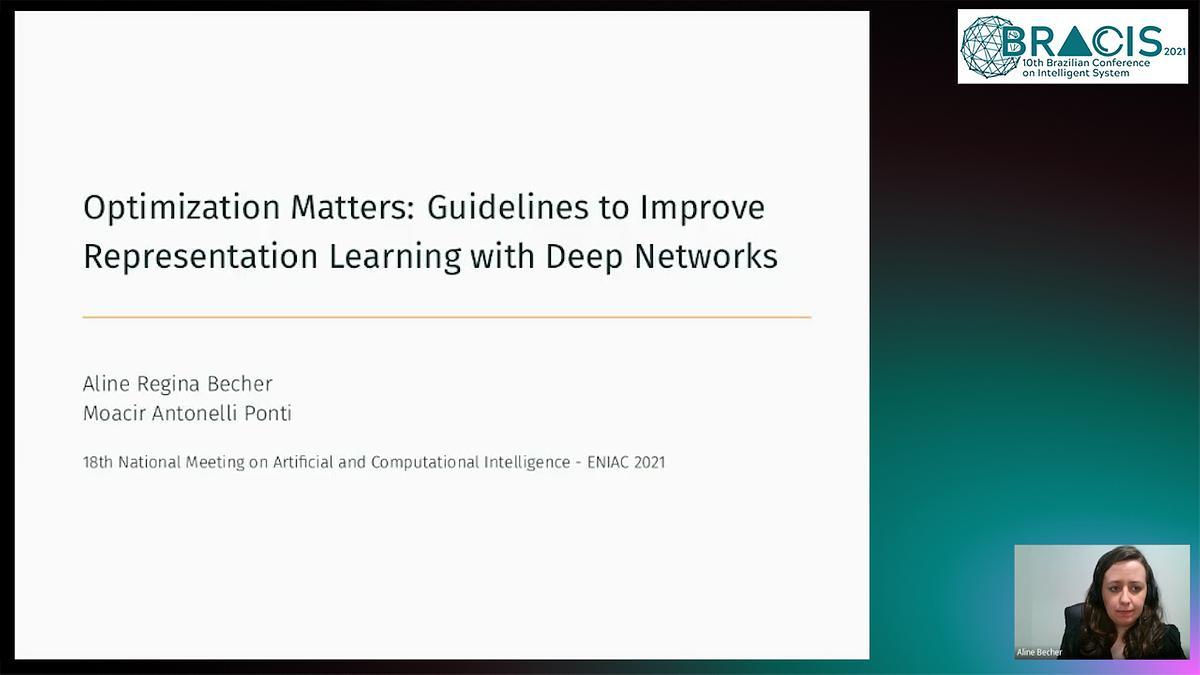 BRACIS 2021
10th Brazilian Conference on Intelligent System

Optimization Matters: Guidelines to Improve Representation Learning with Deep Networks

Aline Regina Becher
Moacir Antonelli Ponti

18th National Meeting on Artificial and Computational Intelligence - ENIAC 2021

Aline Becher